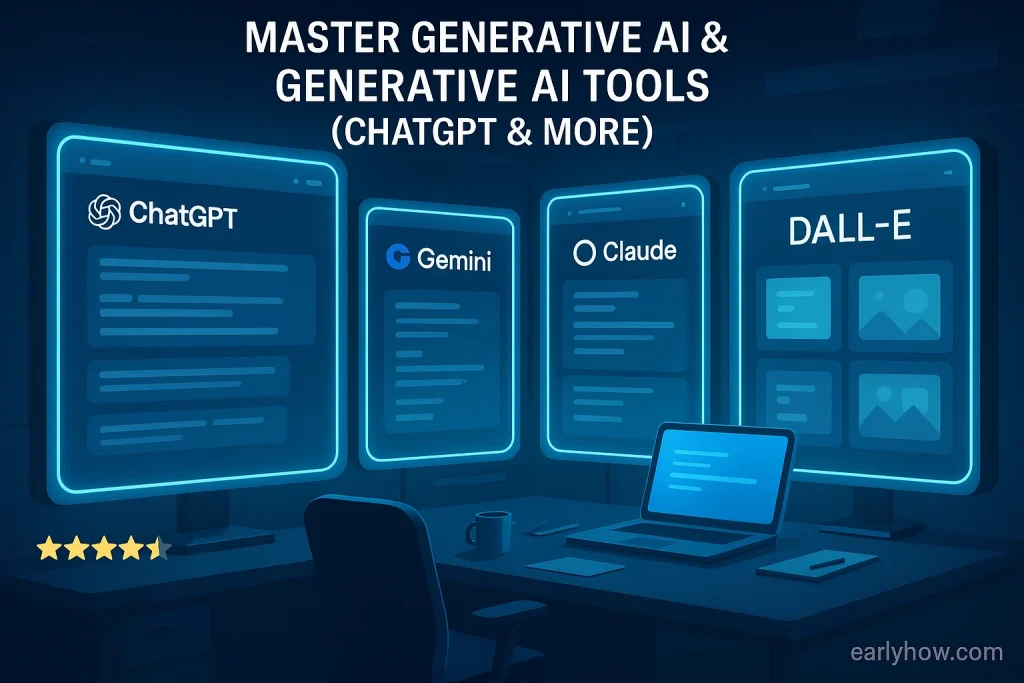 MASTER GENERATIVE AI &
GENERATIVE AI TOOLS
(CHATGPT & MORE)

ChatGPT

Gemini

Claude

DALL-E

earlyhow.com